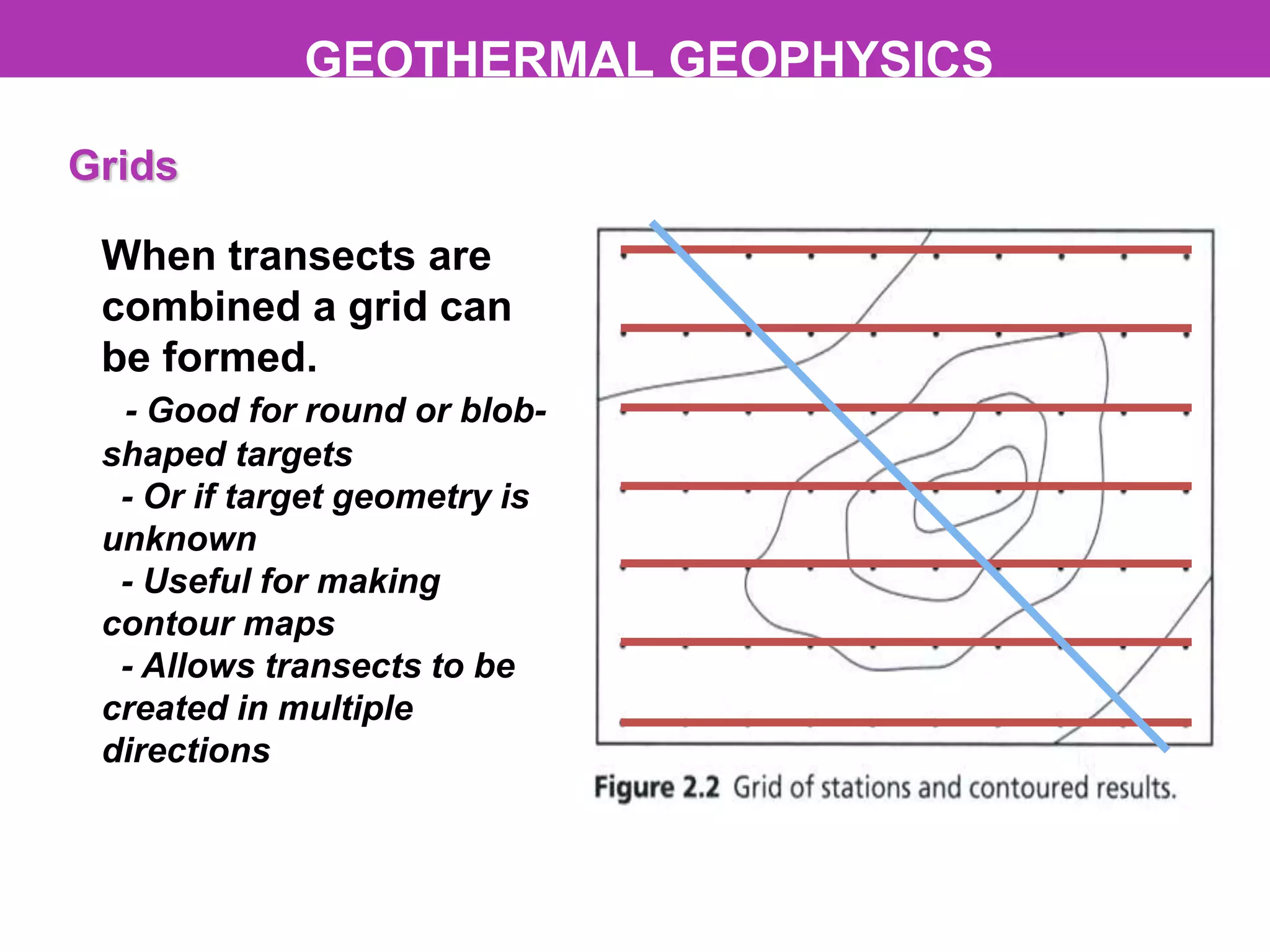 GEOTHERMAL GEOPHYSICS

Grids

When transects are combined a grid can be formed.

- Good for round or blob-shaped targets
- Or if target geometry is unknown
- Useful for making contour maps
- Allows transects to be created in multiple directions

Figure 2.2 Grid of stations and contoured results.